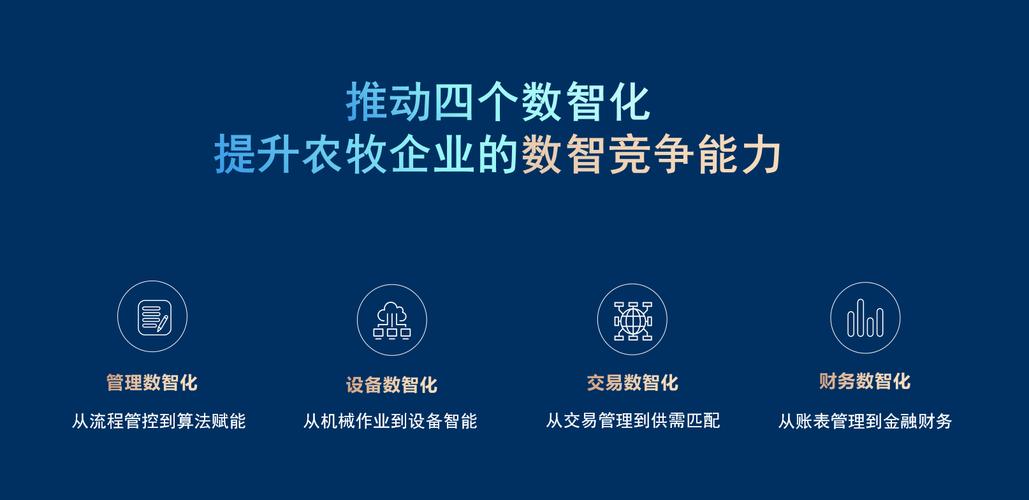 推动四个数智化
提升农牧企业的数智竞争能力

管理数智化
从流程管控到算法赋能

设备数智化
从机械作业到设备智能

交易数智化
从交易管理到供需匹配

财务数智化
从账表管理到金融财务